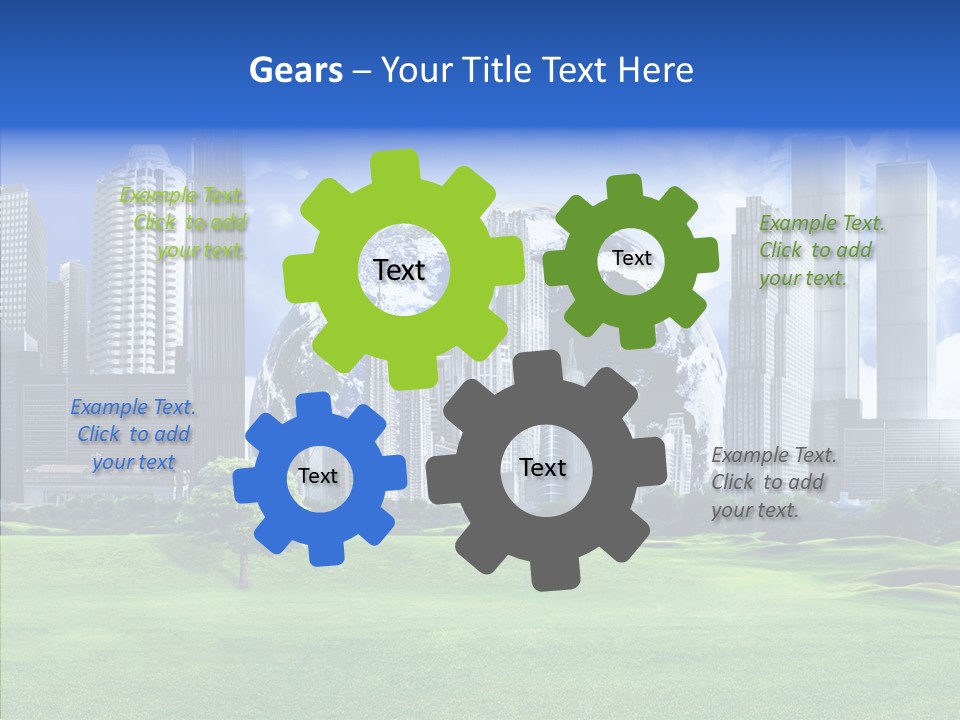 Gears – Your Title Text Here

Example Text. Click to add your text.

Text

Text

Example Text. Click to add your text.

Example Text. Click to add your text

Text

Text

Example Text. Click to add your text.